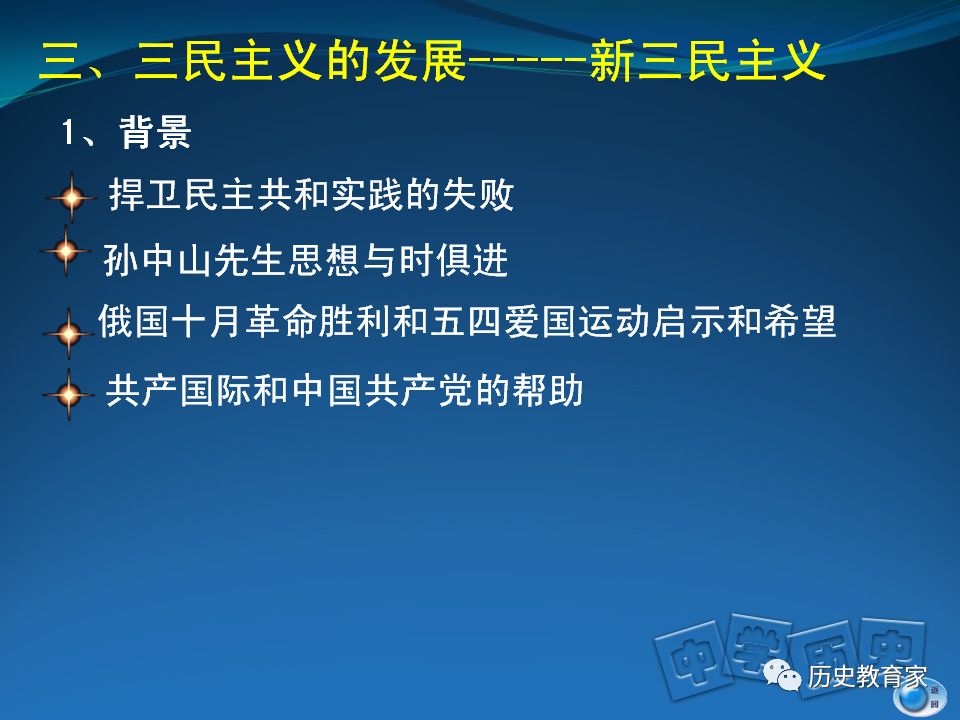 三、三民主义的发展-----新三民主义

1、背景

捍卫民主共和实践的失败

孙中山先生思想与时俱进

俄国十月革命胜利和五四爱国运动启示和希望

共产国际和中国共产党的帮助

中学历史

历史教育家

返回